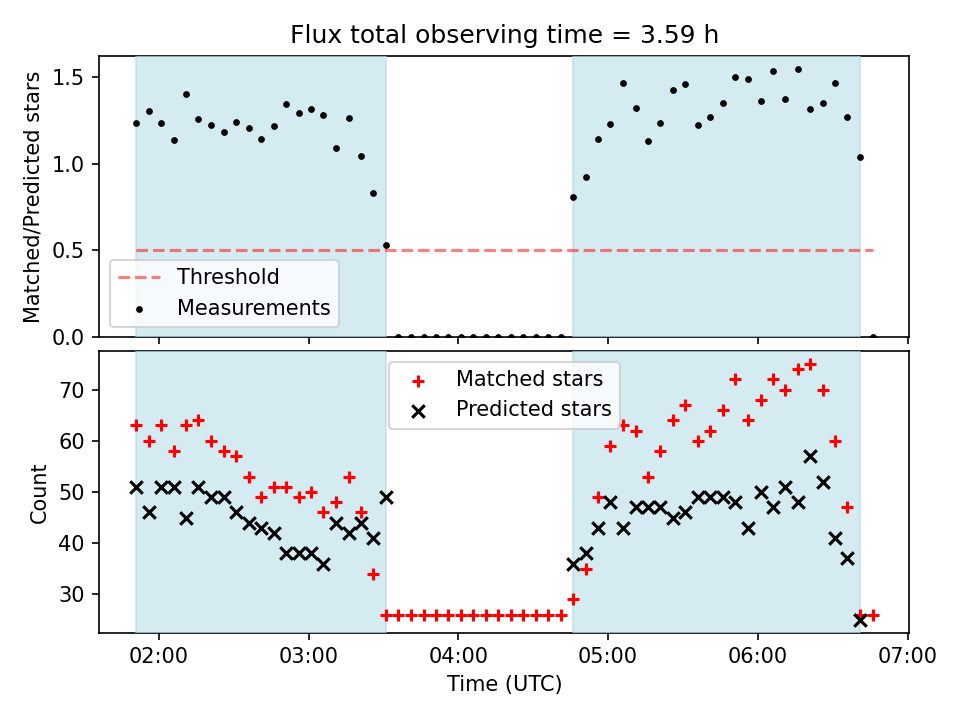 Flux total observing time = 3.59 h

Matched/Predicted stars

1.5
1.0
0.5
0.0

Threshold
Measurements

Count

70
60
50
40
30

Matched stars
Predicted stars

02:00
03:00
04:00
05:00
06:00
07:00

Time (UTC)